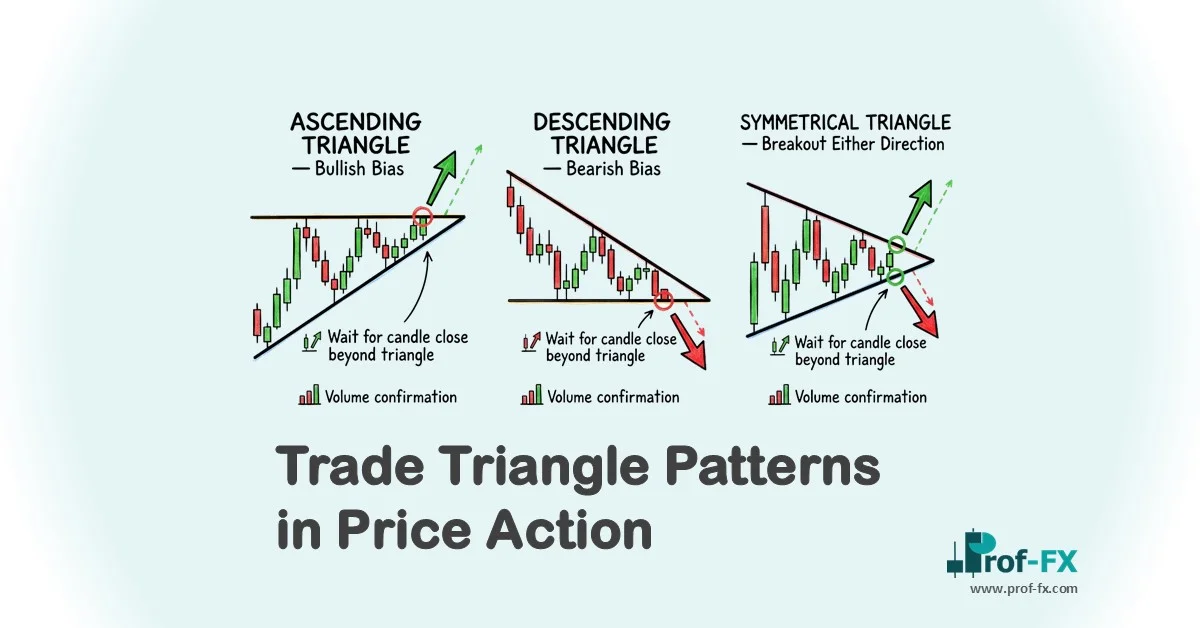 ASCENDING TRIANGLE
— Bullish Bias

Wait for candle close beyond triangle

Volume confirmation

DESCENDING TRIANGLE
— Bearish Bias

Wait for candle close beyond triangle

Volume confirmation

SYMMETRICAL TRIANGLE
— Breakout Either Direction

Wait for candle close beyond triangle

Volume confirmation

Trade Triangle Patterns in Price Action

Prof-FX
www.prof-fx.com